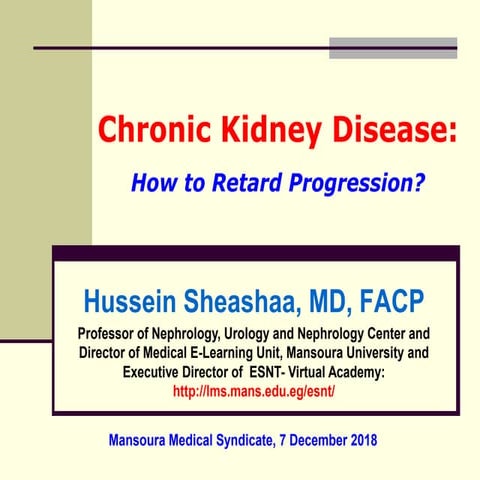 Chronic Kidney Disease:

How to Retard Progression?

Hussein Sheashaa, MD, FACP

Professor of Nephrology, Urology and Nephrology Center and Director of Medical E-Learning Unit, Mansoura University and Executive Director of ESNT- Virtual Academy:
http://lms.mans.edu.eg/esnt/

Mansoura Medical Syndicate, 7 December 2018